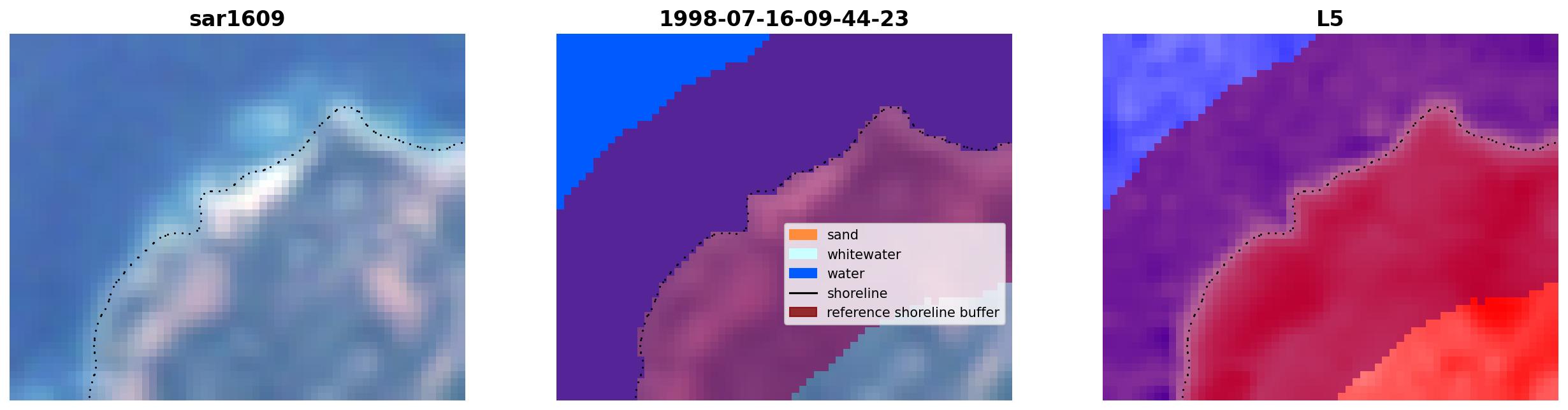 sar1609

1998-07-16-09-44-23

sand
whitewater
water
shoreline
reference shoreline buffer

L5